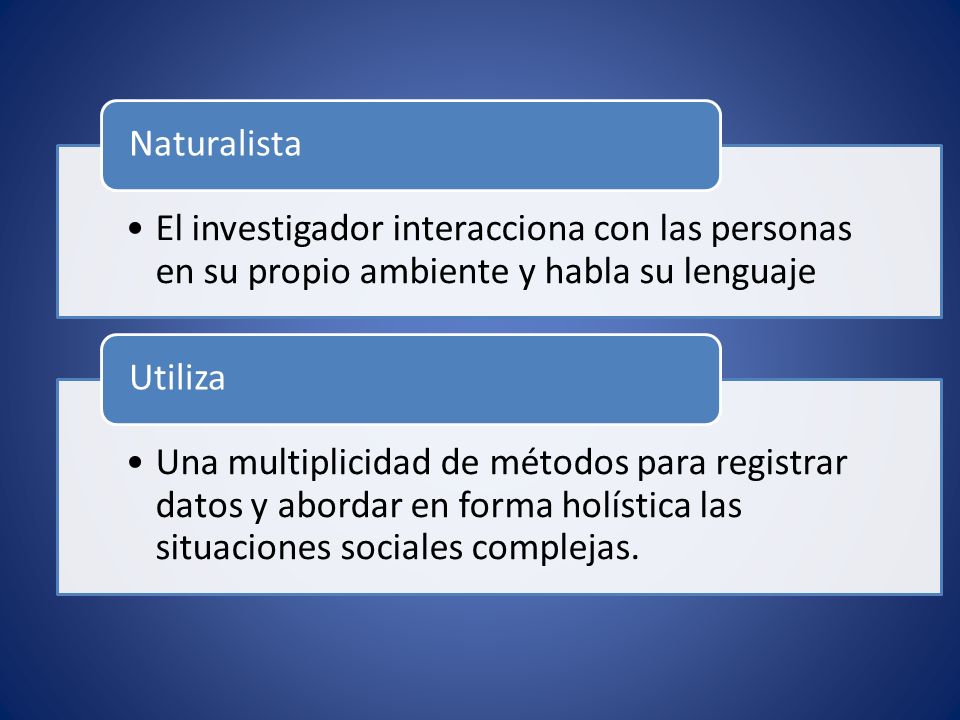 Naturalista

• El investigador interacciona con las personas en su propio ambiente y habla su lenguaje

Utiliza

• Una multiplicidad de métodos para registrar datos y abordar en forma holística las situaciones sociales complejas.